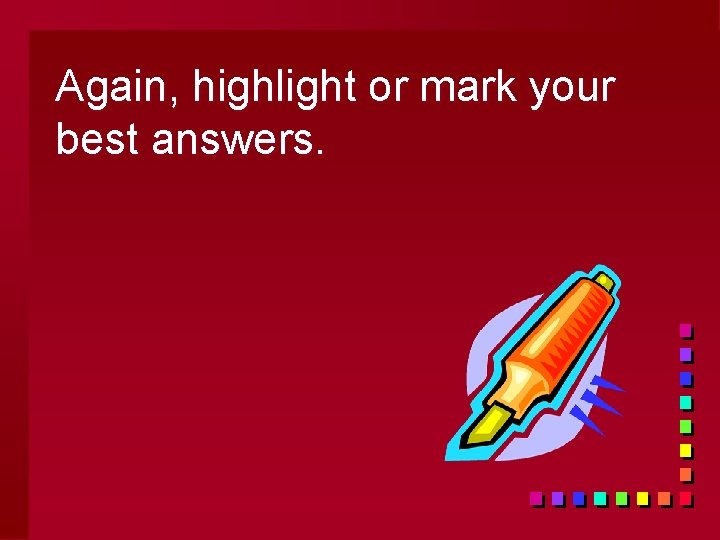 Again, highlight or mark your best answers.